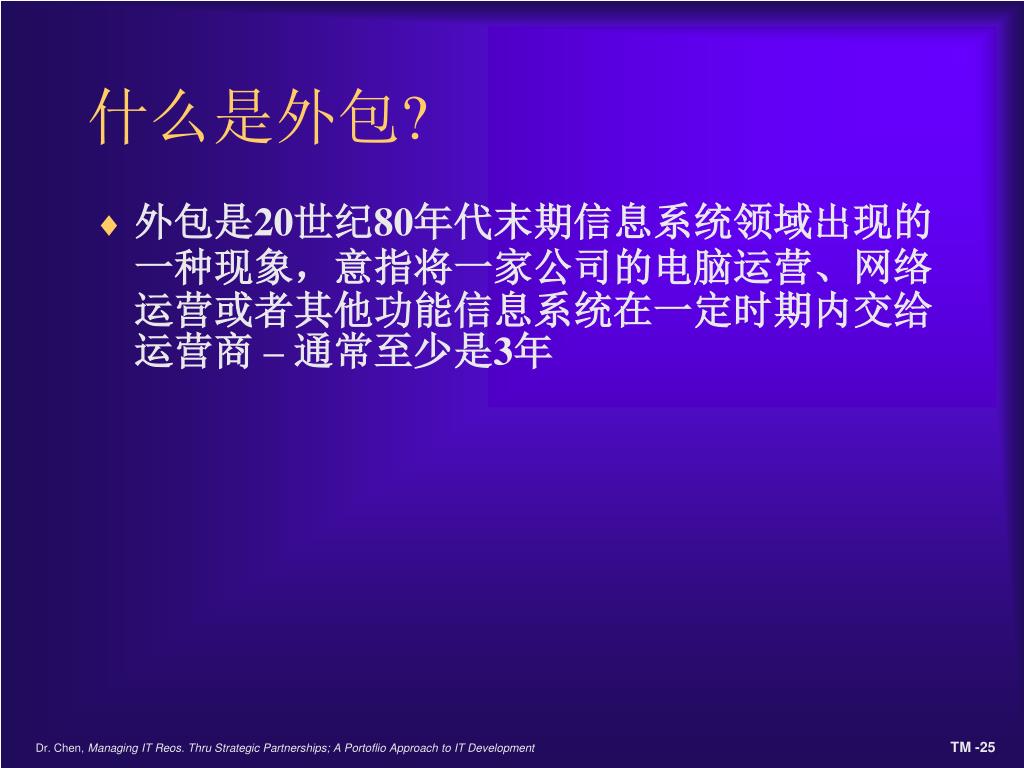 什么是外包?

♦ 外包是20世纪80年代末期信息系统领域出现的一种现象，意指将一家公司的电脑运营、网络运营或者其他功能信息系统在一定时期内交给运营商 – 通常至少是3年

Dr. Chen, Managing IT Reos. Thru Strategic Partnerships; A Portoflio Approach to IT Development

TM -25